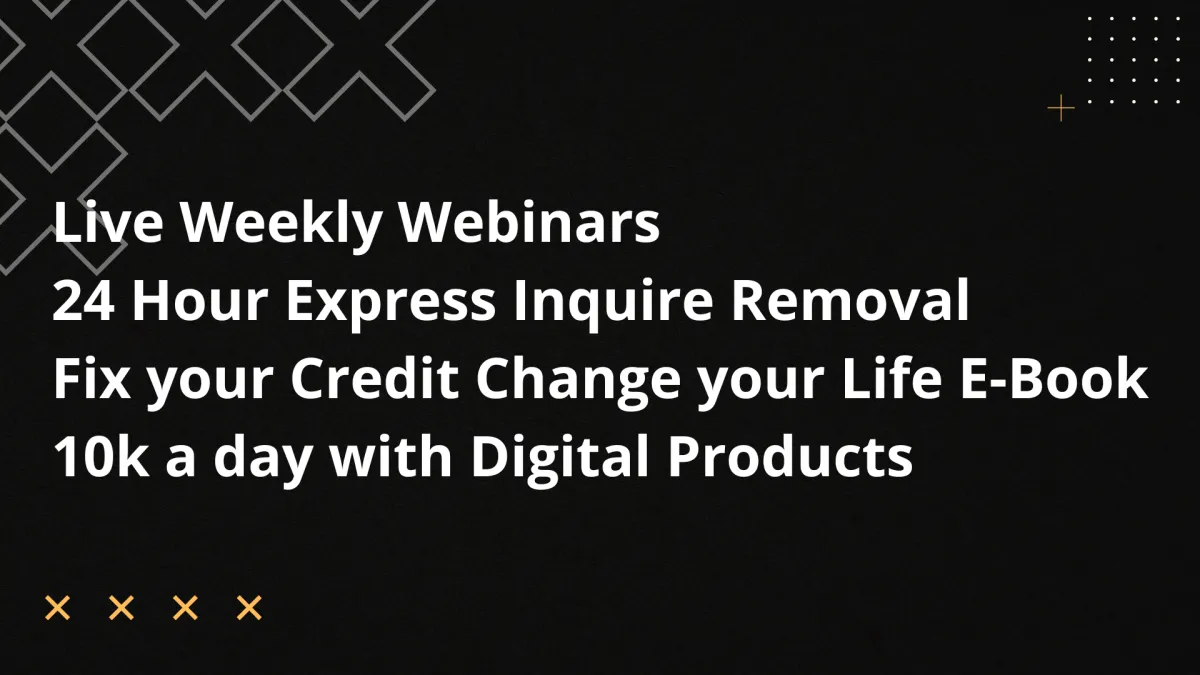 Live Weekly Webinars
24 Hour Express Inquire Removal
Fix your Credit Change your Life E-Book
10k a day with Digital Products